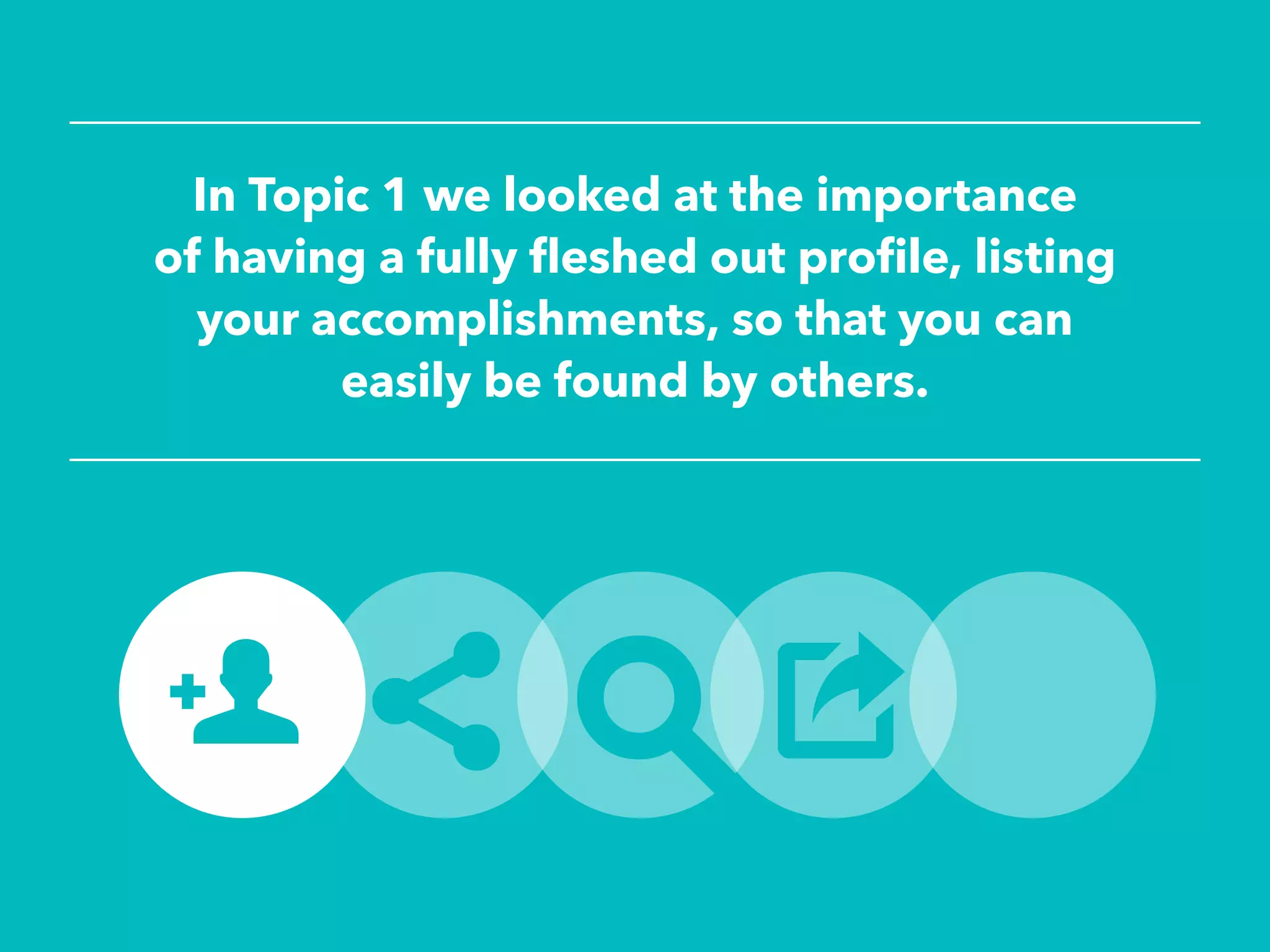 In Topic 1 we looked at the importance of having a fully fleshed out profile, listing your accomplishments, so that you can easily be found by others.